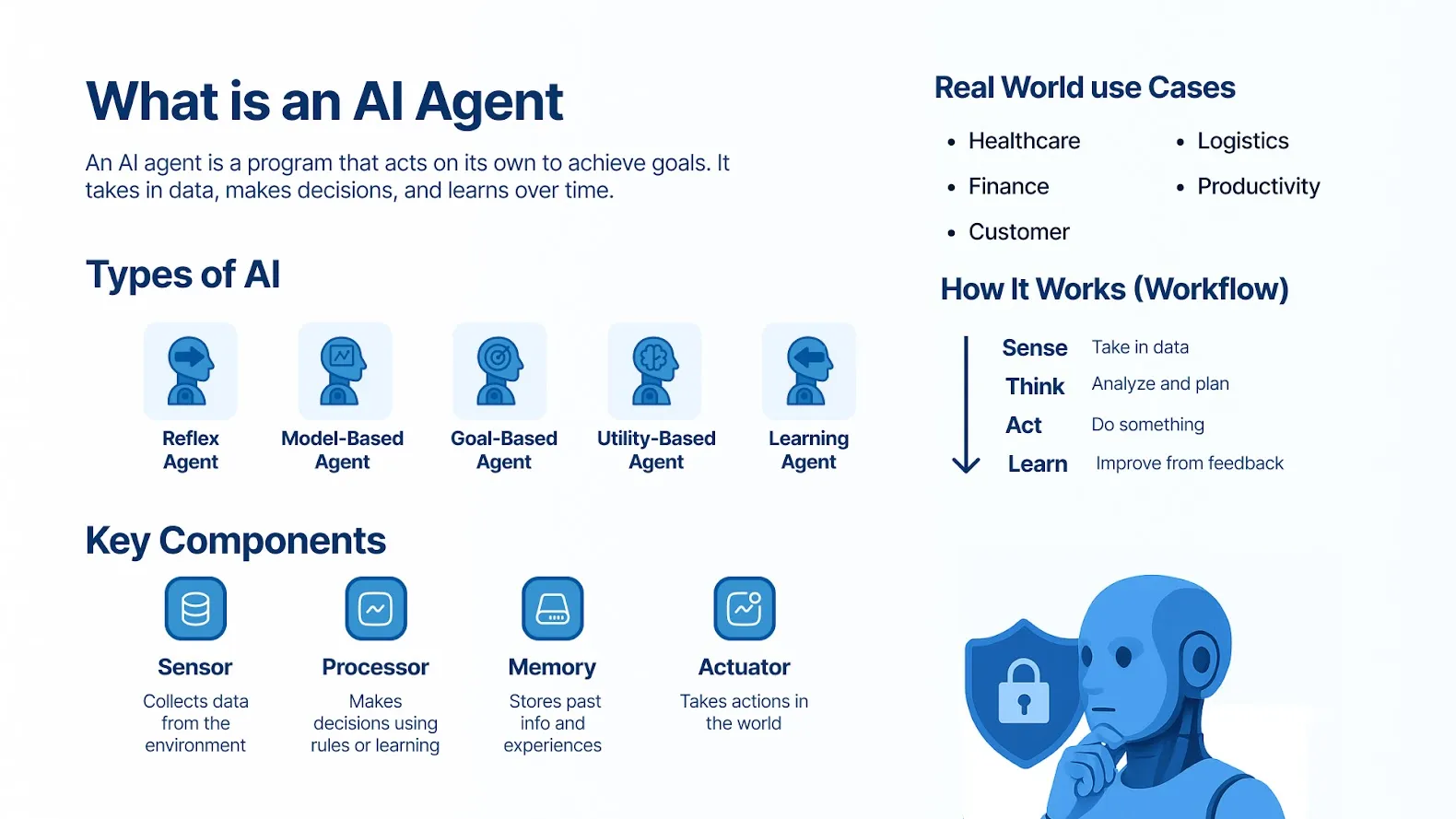 What is an AI Agent

An AI agent is a program that acts on its own to achieve goals. It takes in data, makes decisions, and learns over time.

Types of AI

Reflex Agent

Model-Based Agent

Goal-Based Agent

Utility-Based Agent

Learning Agent

Key Components

Sensor
Collects data from the environment

Processor
Makes decisions using rules or learning

Memory
Stores past info and experiences

Actuator
Takes actions in the world

Real World use Cases

- Healthcare
- Finance
- Customer
- Logistics
- Productivity

How It Works (Workflow)

Sense Take in data
Think Analyze and plan
Act Do something
Learn Improve from feedback